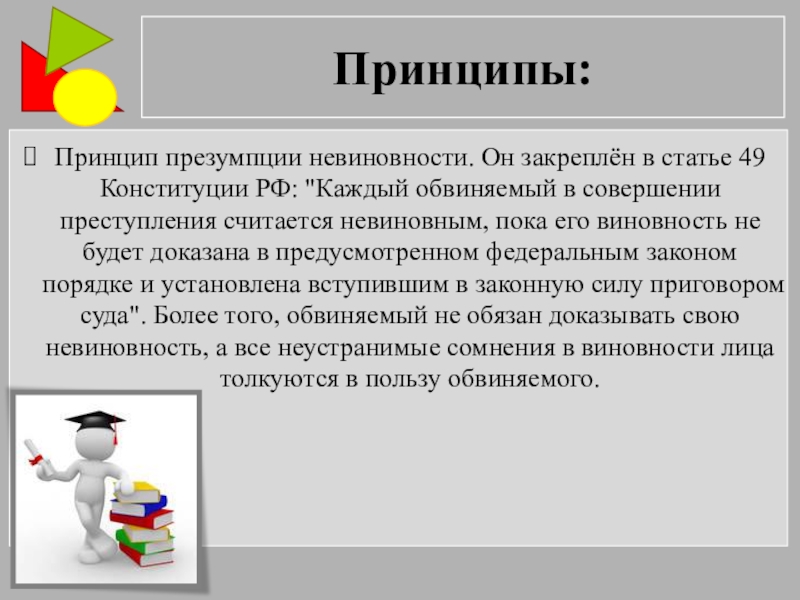 Принципы:

Принцип презумпции невиновности. Он закреплён в статье 49 Конституции РФ: "Каждый обвиняемый в совершении преступления считается невиновным, пока его виновность не будет доказана в предусмотренном федеральным законом порядке и установлена вступившим в законную силу приговором суда". Более того, обвиняемый не обязан доказывать свою невиновность, а все неустранимые сомнения в виновности лица толкуются в пользу обвиняемого.